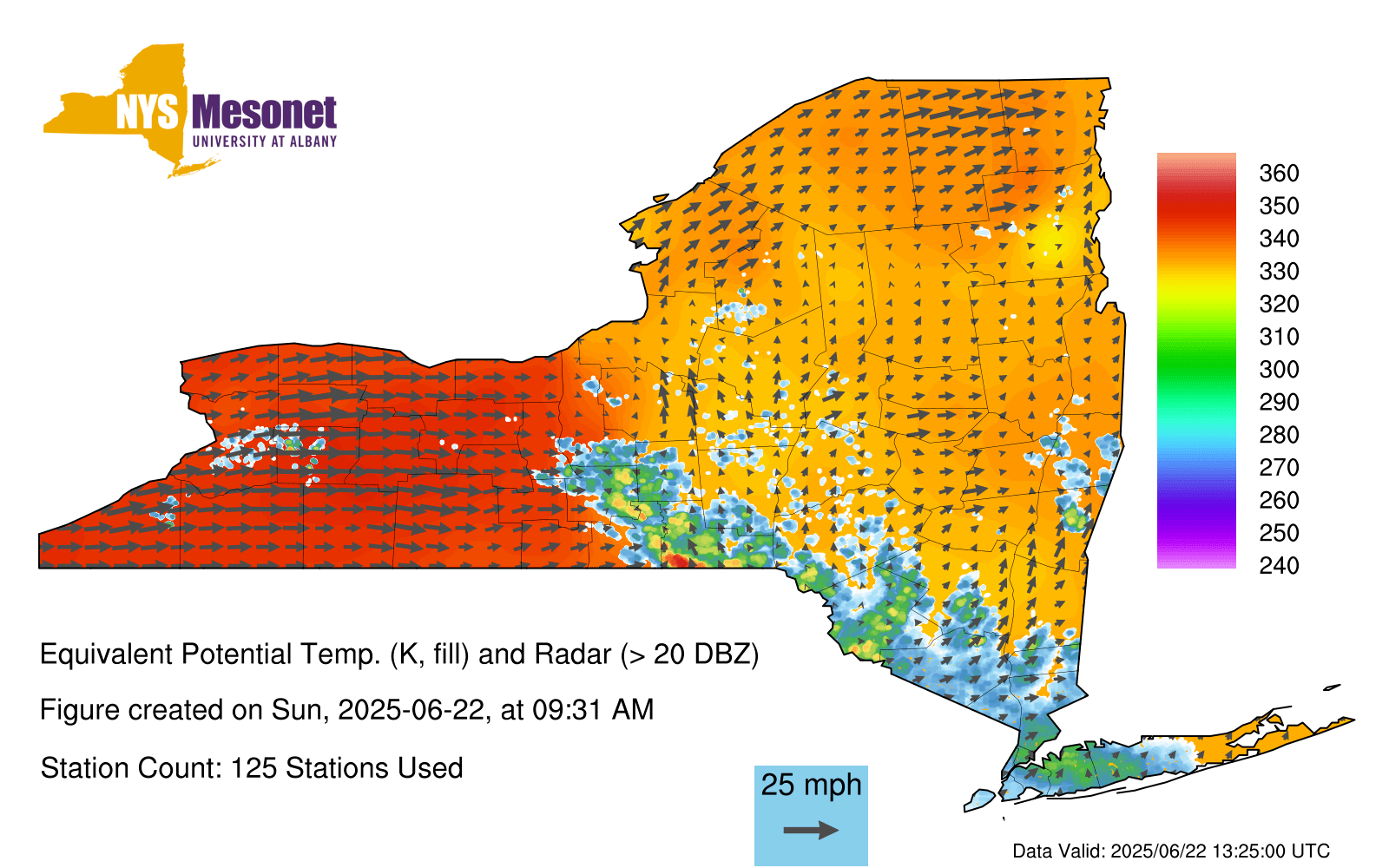 NYS Mesonet
UNIVERSITY AT ALBANY

360
350
340
330
320
310
300
290
280
270
260
250
240

Equivalent Potential Temp. (K, fill) and Radar (> 20 DBZ)

Figure created on Sun, 2025-06-22, at 09:31 AM

Station Count: 125 Stations Used

25 mph

Data Valid: 2025/06/22 13:25:00 UTC